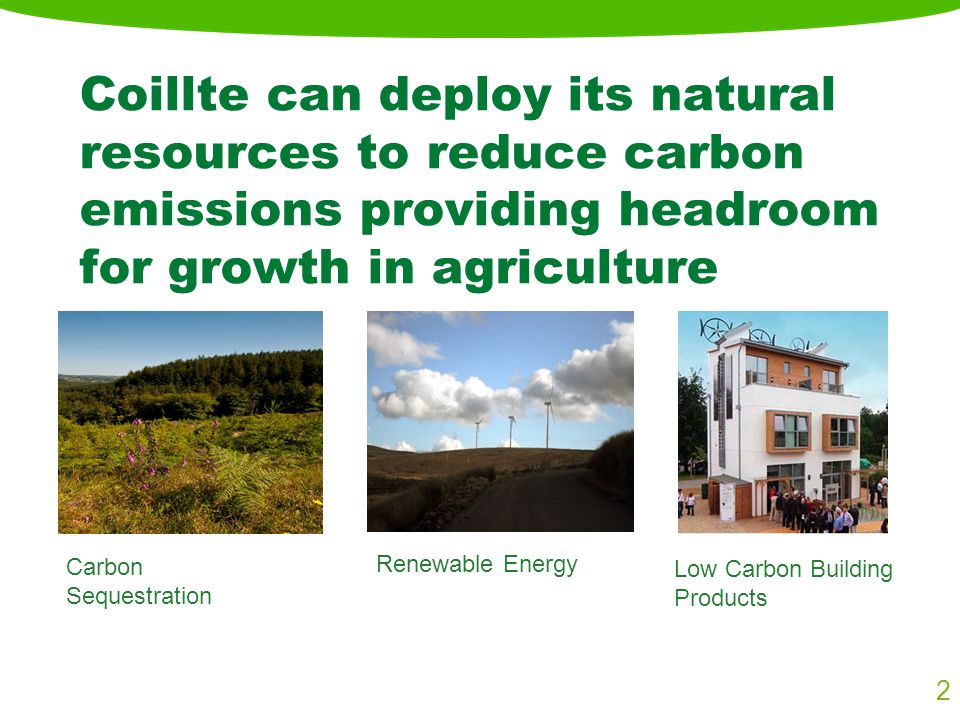 Coillte can deploy its natural resources to reduce carbon emissions providing headroom for growth in agriculture

Carbon Sequestration

Renewable Energy

Low Carbon Building Products

2